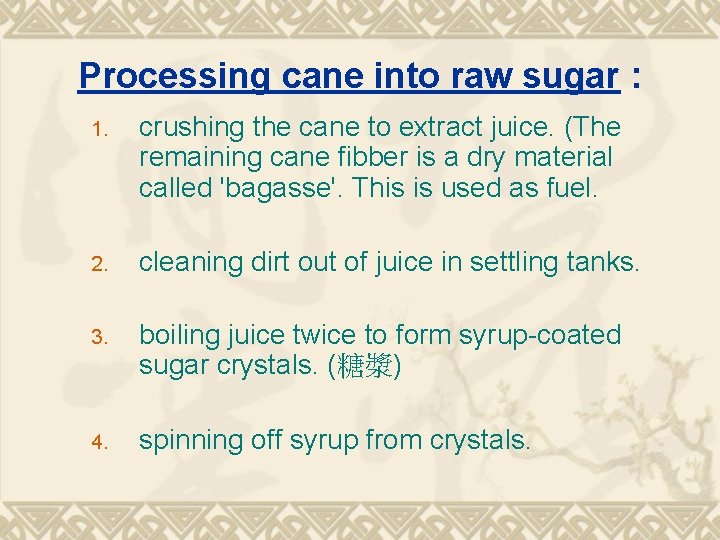 Processing cane into raw sugar :

1. crushing the cane to extract juice. (The remaining cane fibber is a dry material called 'bagasse'. This is used as fuel.

2. cleaning dirt out of juice in settling tanks.

3. boiling juice twice to form syrup-coated sugar crystals. (糖漿)

4. spinning off syrup from crystals.